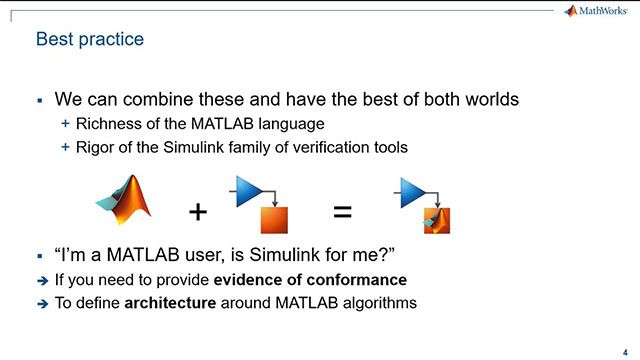 MathWorks

Best practice

▪ We can combine these and have the best of both worlds
+ Richness of the MATLAB language
+ Rigor of the Simulink family of verification tools

+ =

▪ “I’m a MATLAB user, is Simulink for me?”
➔ If you need to provide **evidence of conformance**
➔ To define **architecture** around MATLAB algorithms

4